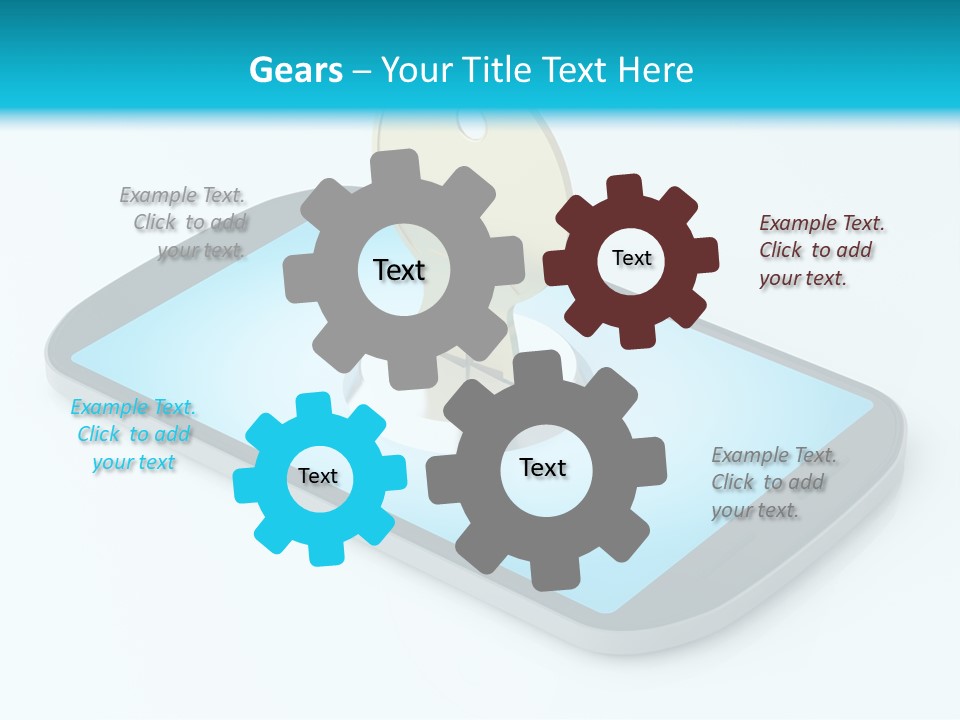 Gears – Your Title Text Here

Example Text. Click to add your text.

Text

Text

Example Text. Click to add your text.

Example Text. Click to add your text

Text

Text

Example Text. Click to add your text.